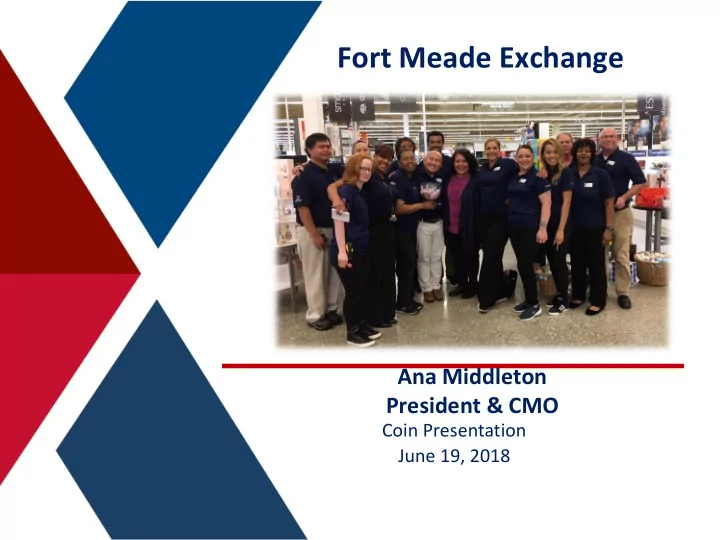 Fort Meade Exchange

Ana Middleton
President & CMO
Coin Presentation
June 19, 2018